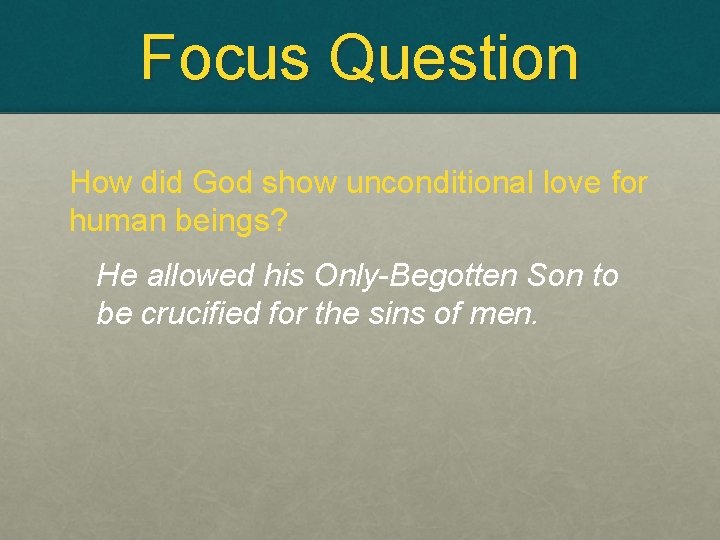 Focus Question

How did God show unconditional love for human beings?

He allowed his Only-Begotten Son to be crucified for the sins of men.